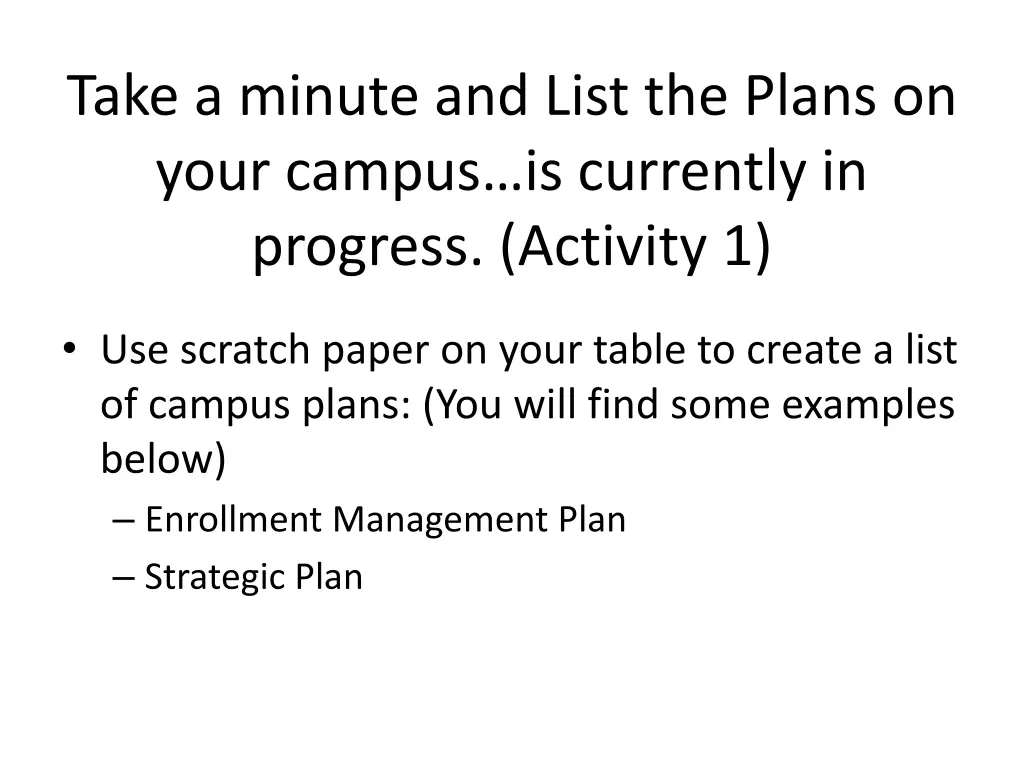 Take a minute and List the Plans on your campus…is currently in progress. (Activity 1)

• Use scratch paper on your table to create a list of campus plans: (You will find some examples below)
– Enrollment Management Plan
– Strategic Plan